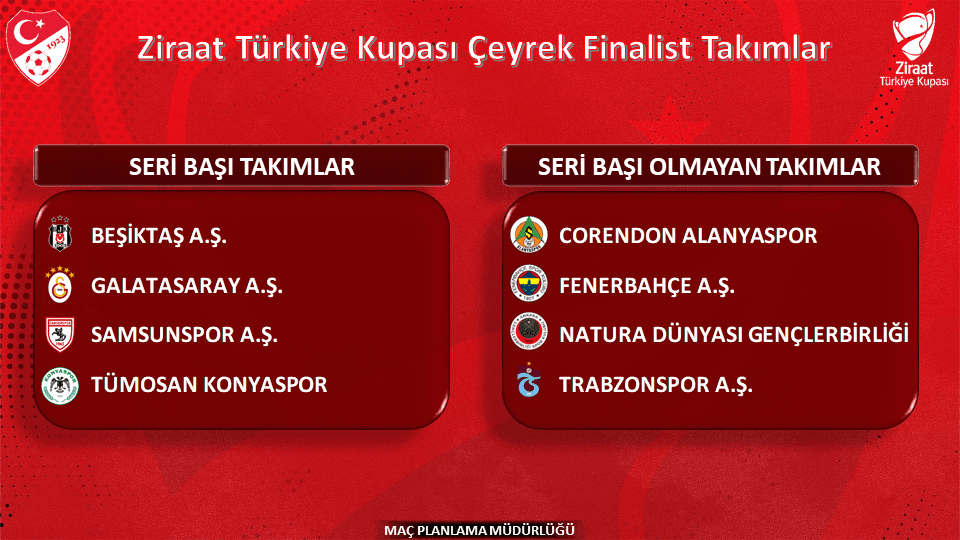 1923

Ziraat Türkiye Kupası Çeyrek Finalist Takımlar

Ziraat Türkiye Kupası

SERİ BAŞI TAKIMLAR

BEŞİKTAŞ A.Ş.

GALATASARAY A.Ş.

SAMSUNSPOR A.Ş.

TÜMOSAN KONYASPOR

SERİ BAŞI OLMAYAN TAKIMLAR

CORENDON ALANYASPOR

FENERBAHÇE A.Ş.

NATURA DÜNYASI GENÇLERBİRLİĞİ

TRABZONSPOR A.Ş.

MAÇ PLANLAMA MÜDÜRLÜĞÜ